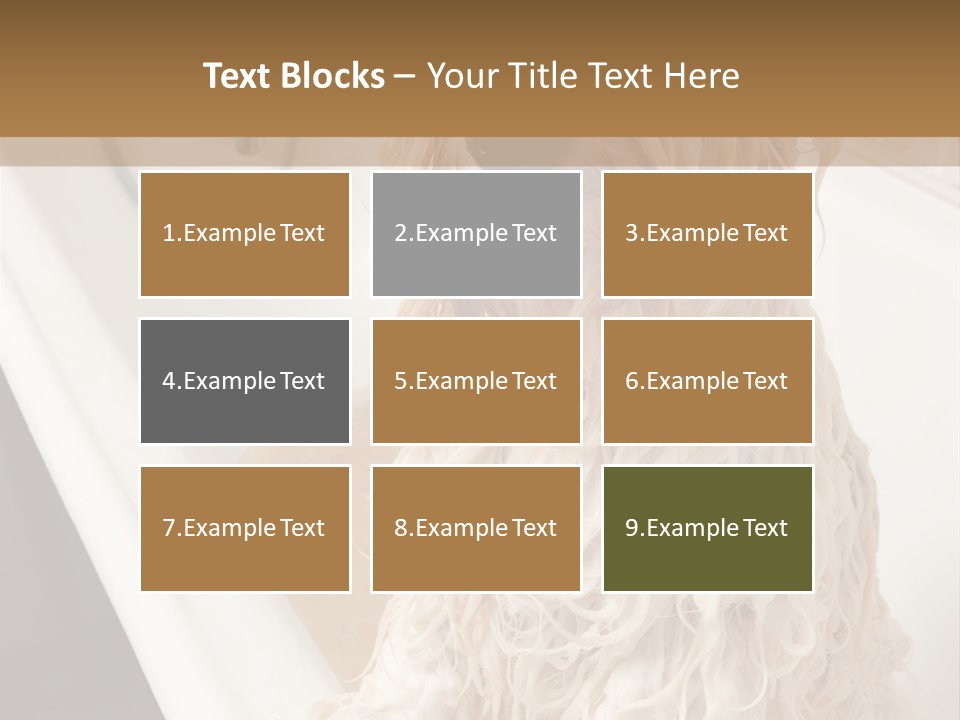 Text Blocks – Your Title Text Here

1.Example Text

2.Example Text

3.Example Text

4.Example Text

5.Example Text

6.Example Text

7.Example Text

8.Example Text

9.Example Text